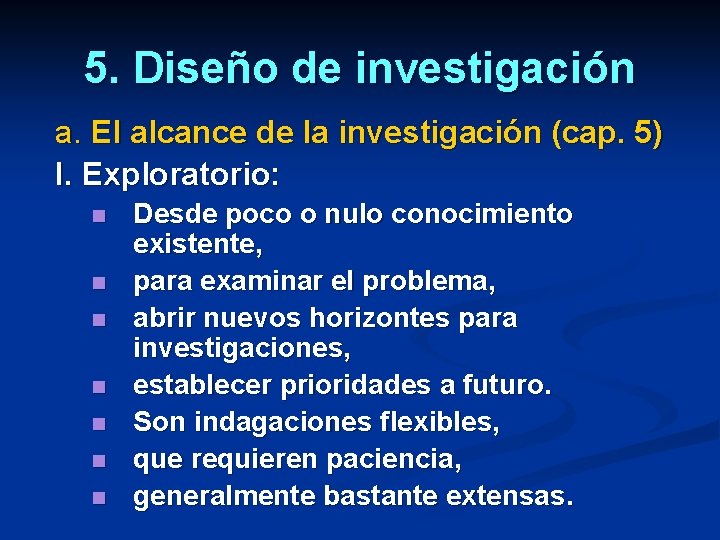 5. Diseño de investigación

a. El alcance de la investigación (cap. 5)

I. Exploratorio:

- Desde poco o nulo conocimiento existente,
- para examinar el problema,
- abrir nuevos horizontes para investigaciones,
- establecer prioridades a futuro.
- Son indagaciones flexibles,
- que requieren paciencia,
- generalmente bastante extensas.